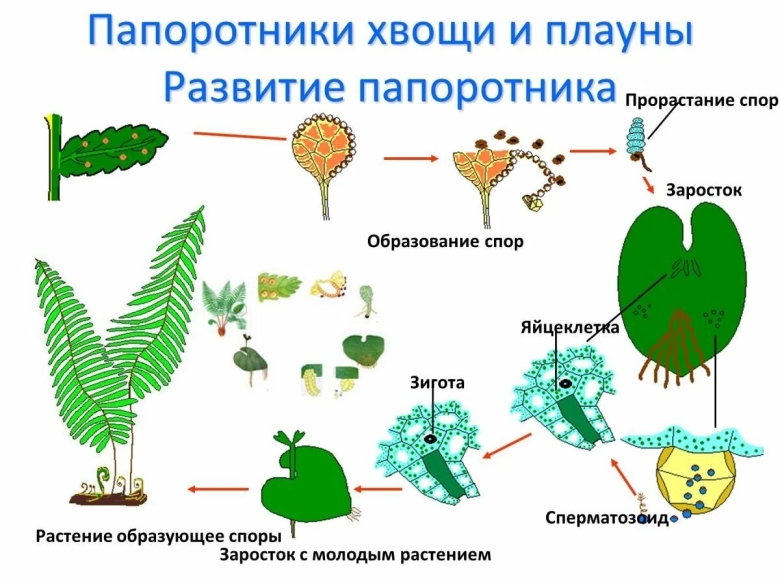 Папоротники хвощи и плауны
Развитие папоротника

Прорастание спор

Заросток

Образование спор

Яйцеклетка

Зигота

Сперматозоид

Растение образующее споры

Заросток с молодым растением